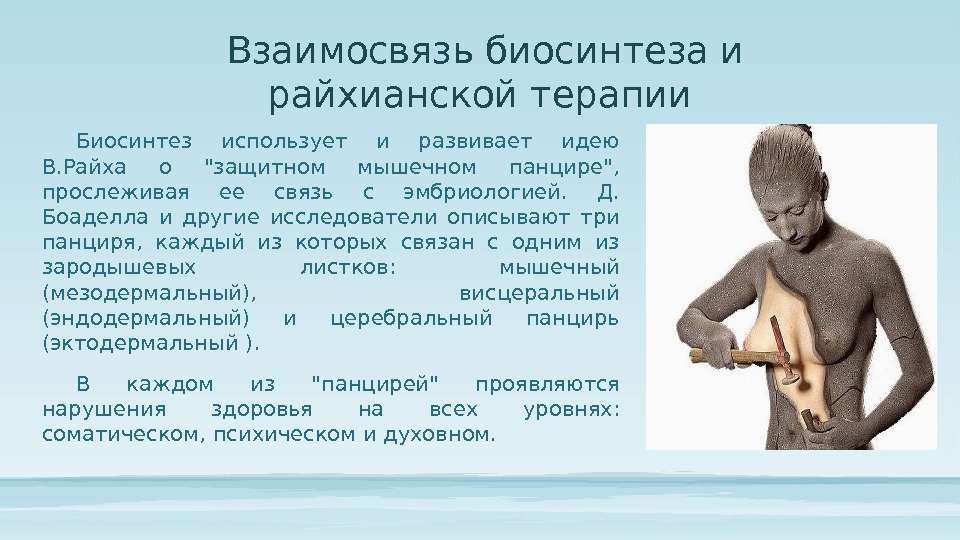 Взаимосвязь биосинтеза и райхианской терапии

Биосинтез использует и развивает идею В.Райха о "защитном мышечном панцире", прослеживая ее связь с эмбриологией. Д. Боаделла и другие исследователи описывают три панциря, каждый из которых связан с одним из зародышевых листков: мышечный (мезодермальный), висцеральный (эндодермальный) и церебральный панцирь (эктодермальный ).

В каждом из "панцирей" проявляются нарушения здоровья на всех уровнях: соматическом, психическом и духовном.